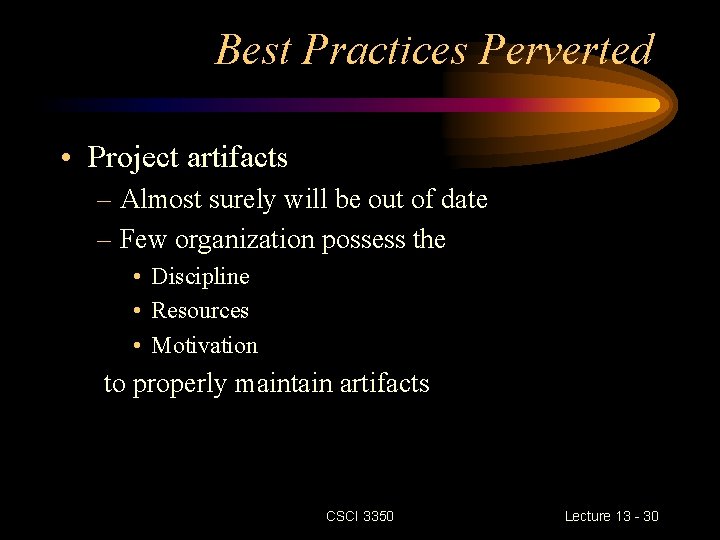 Best Practices Perverted

• Project artifacts
– Almost surely will be out of date
– Few organization possess the
• Discipline
• Resources
• Motivation
to properly maintain artifacts

CSCI 3350

Lecture 13 - 30